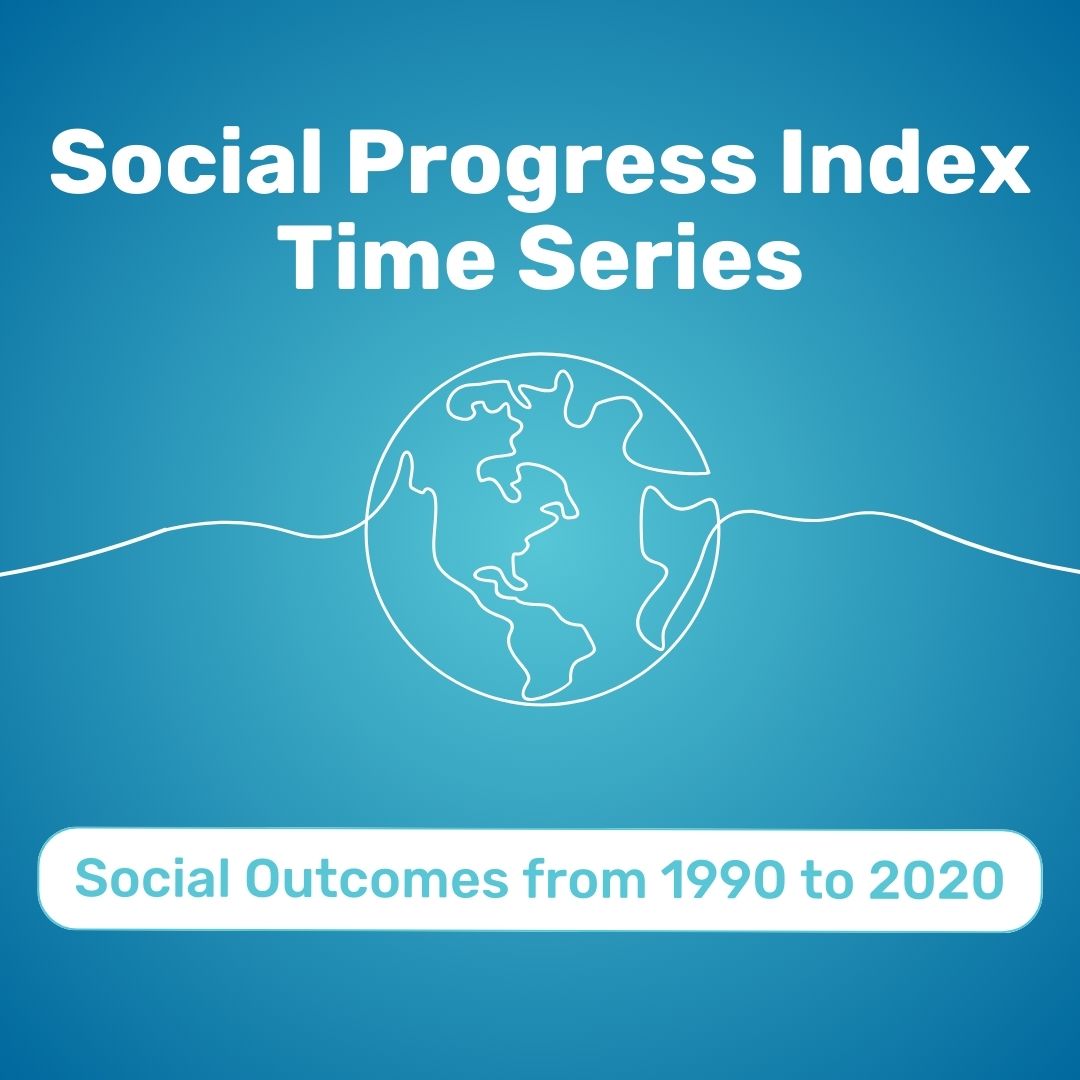 Social Progress Index
Time Series

Social Outcomes from 1990 to 2020